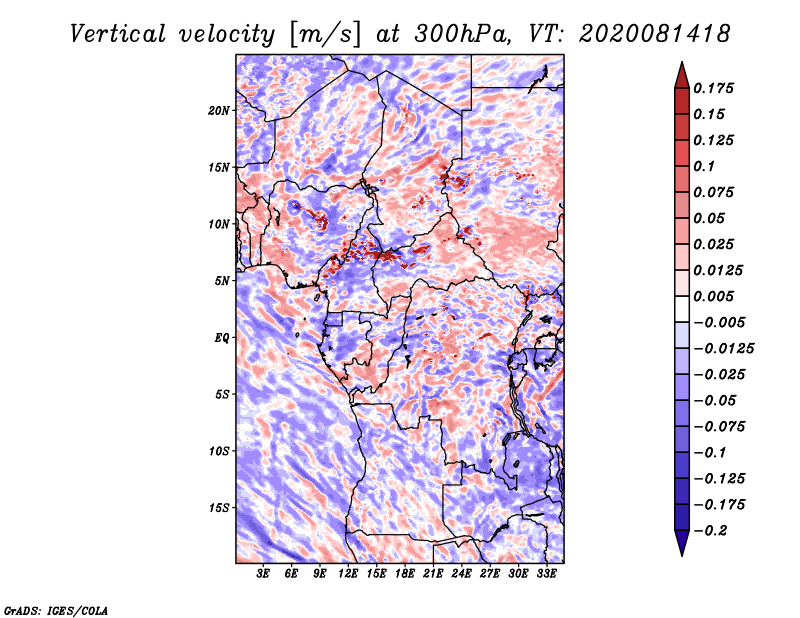 Vertical velocity [m/s] at 300hPa, VT: 2020081418

20N
15N
10N
5N
EQ
5S
10S
15S

3E 6E 9E 12E 15E 18E 21E 24E 27E 30E 33E

0.175
0.15
0.125
0.1
0.075
0.05
0.025
0.0125
0.005
−0.005
−0.0125
−0.025
−0.05
−0.075
−0.1
−0.125
−0.175
−0.2

GrADS: IGES/COLA